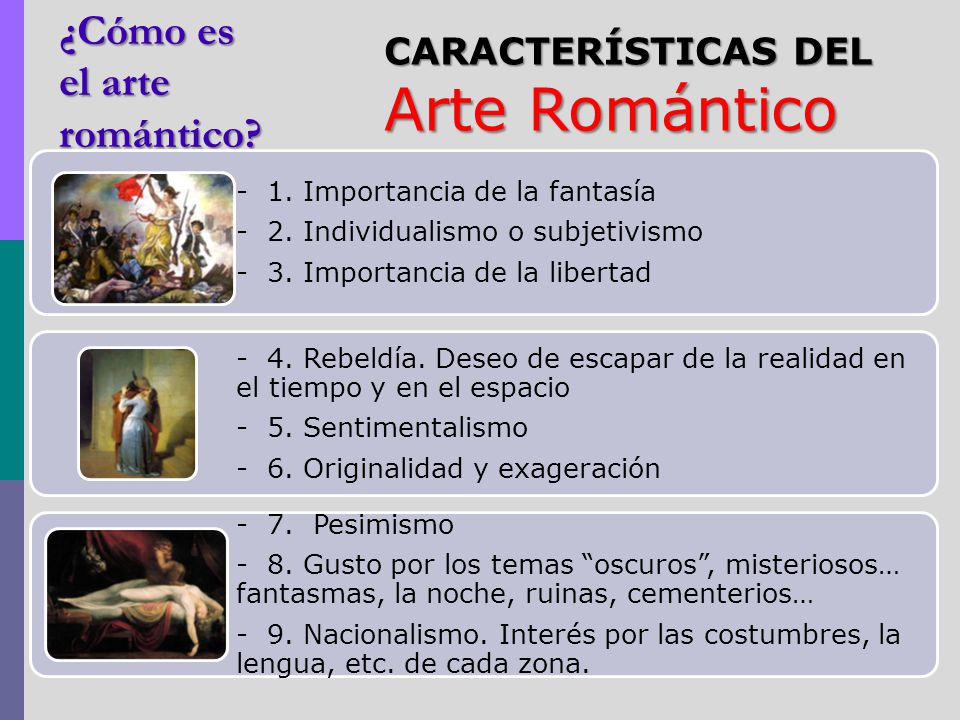 ¿Cómo es el arte romántico?

CARACTERÍSTICAS DEL
Arte Romántico

- 1. Importancia de la fantasía
- 2. Individualismo o subjetivismo
- 3. Importancia de la libertad

- 4. Rebeldía. Deseo de escapar de la realidad en el tiempo y en el espacio
- 5. Sentimentalismo
- 6. Originalidad y exageración

- 7. Pesimismo
- 8. Gusto por los temas “oscuros”, misteriosos… fantasmas, la noche, ruinas, cementerios…
- 9. Nacionalismo. Interés por las costumbres, la lengua, etc. de cada zona.